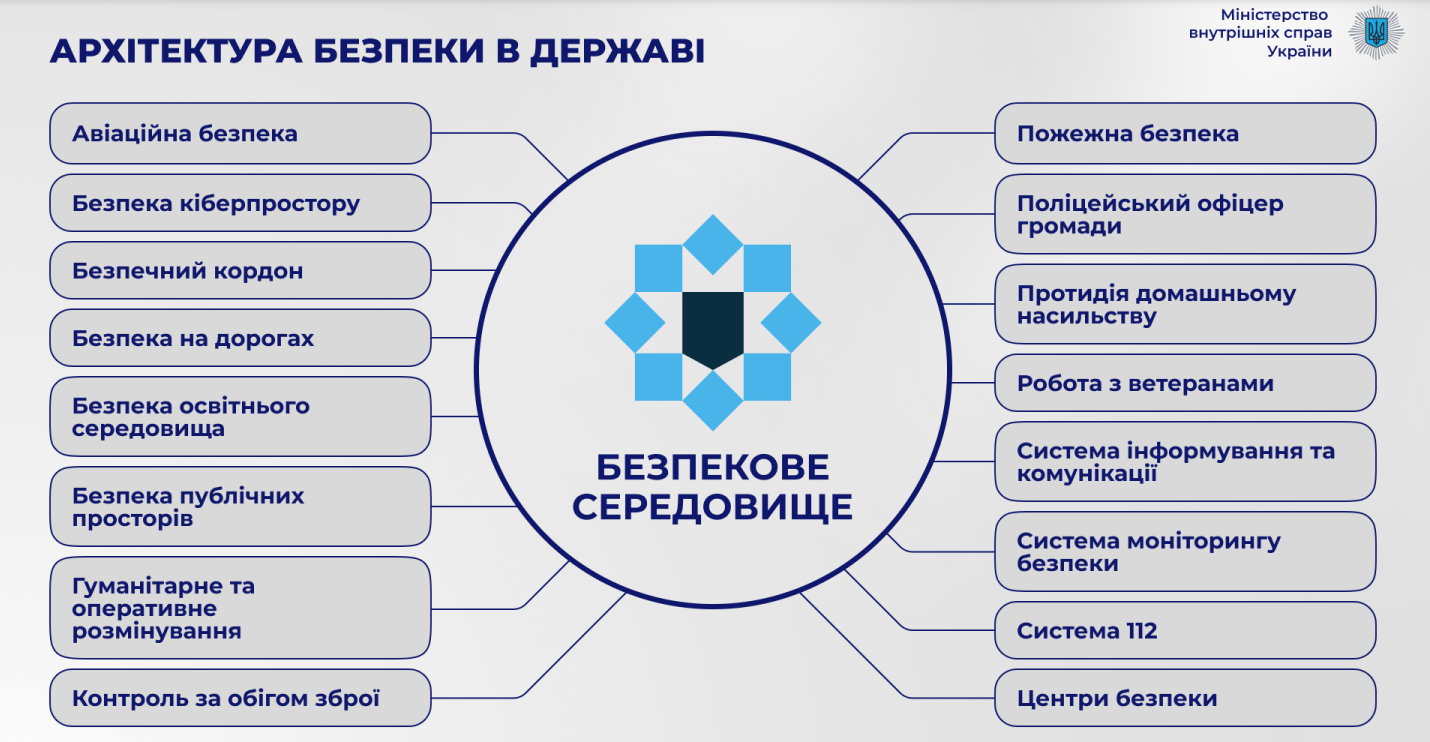 АРХІТЕКТУРА БЕЗПЕКИ В ДЕРЖАВІ

Міністерство внутрішніх справ України

Авіаційна безпека

Безпека кіберпростору

Безпечний кордон

Безпека на дорогах

Безпека освітнього середовища

Безпека публічних просторів

Гуманітарне та оперативне розмінування

Контроль за обігом зброї

БЕЗПЕКОВЕ СЕРЕДОВИЩЕ

Пожежна безпека

Поліцейський офіцер громади

Протидія домашньому насильству

Робота з ветеранами

Система інформування та комунікації

Система моніторингу безпеки

Система 112

Центри безпеки